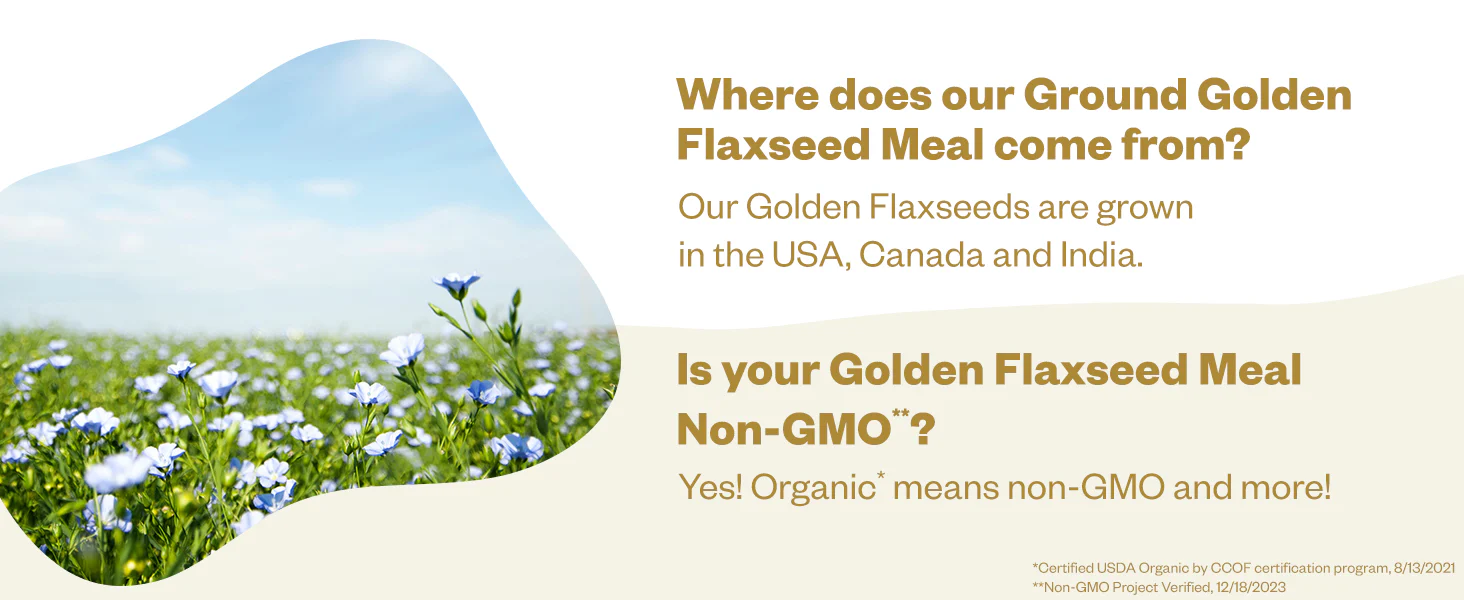 Where does our Ground Golden Flaxseed Meal come from?

Our Golden Flaxseeds are grown in the USA, Canada and India.

Is your Golden Flaxseed Meal Non-GMO**?

Yes! Organic* means non-GMO and more!

*Certified USDA Organic by CCOF certification program, 8/13/2021
**Non-GMO Project Verified, 12/18/2023